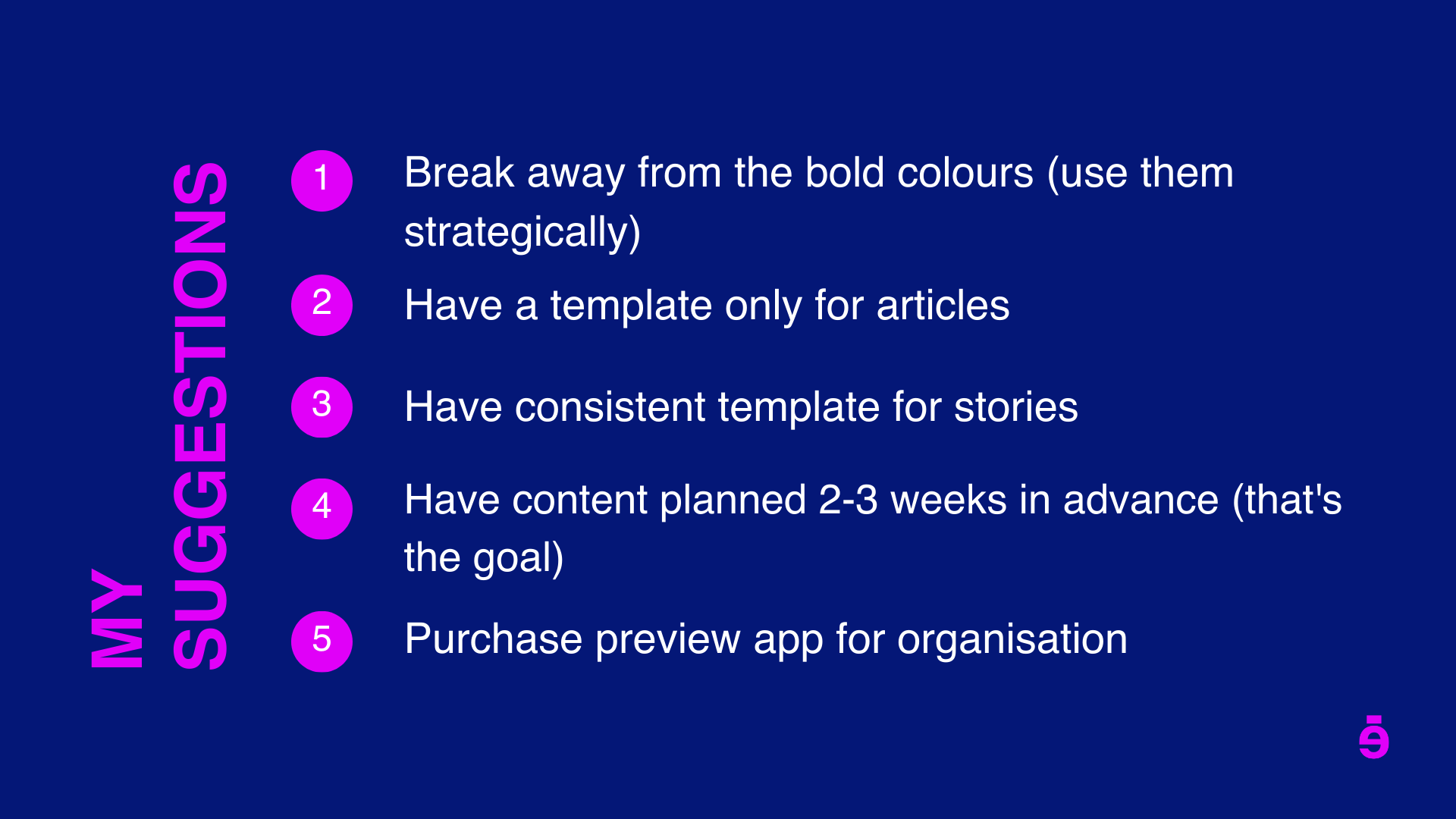 MY SUGGESTIONS

1 Break away from the bold colours (use them strategically)

2 Have a template only for articles

3 Have consistent template for stories

4 Have content planned 2-3 weeks in advance (that's the goal)

5 Purchase preview app for organisation